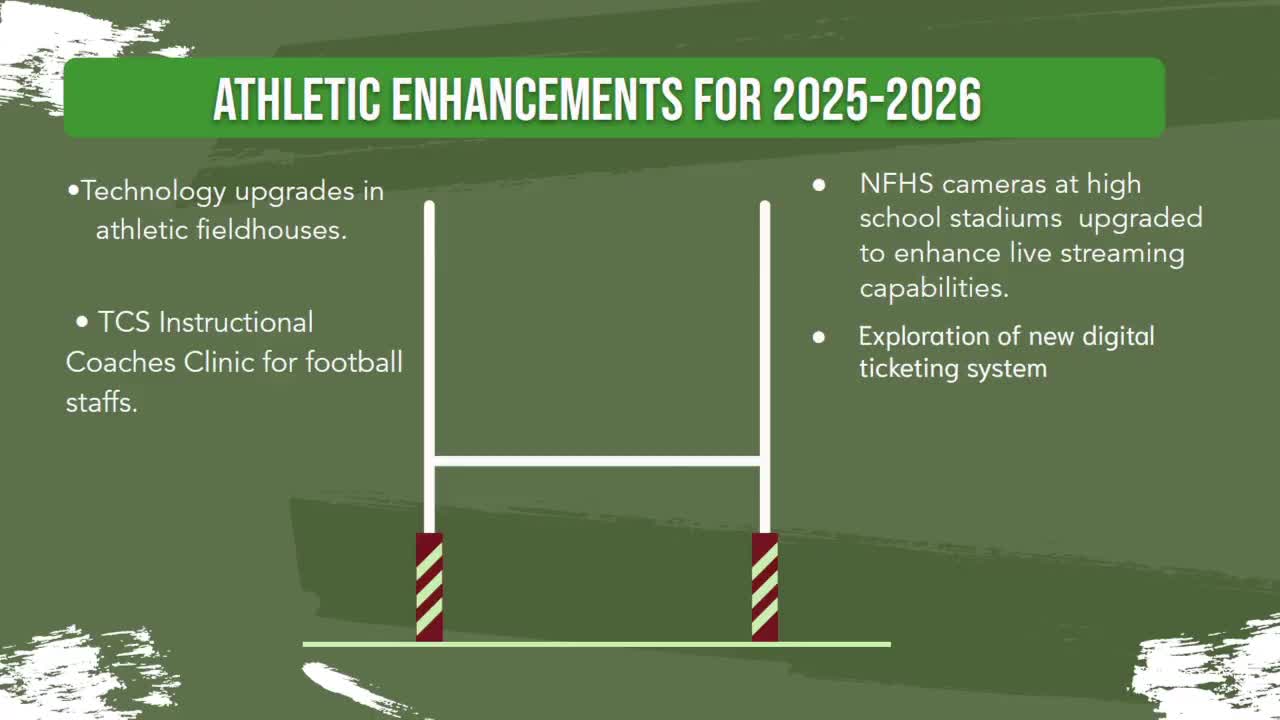 ATHLETIC ENHANCEMENTS FOR 2025-2026

•Technology upgrades in athletic fieldhouses.

• TCS Instructional Coaches Clinic for football staffs.

● NFHS cameras at high school stadiums upgraded to enhance live streaming capabilities.

● Exploration of new digital ticketing system